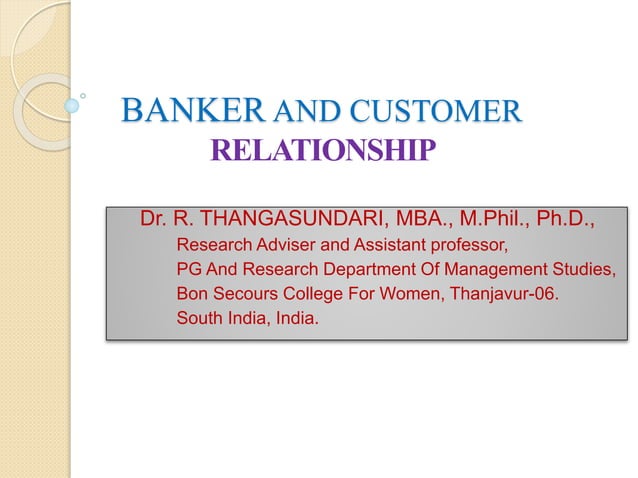 BANKER AND CUSTOMER RELATIONSHIP

Dr. R. THANGASUNDARI, MBA., M.Phil., Ph.D.,
Research Adviser and Assistant professor,
PG And Research Department Of Management Studies,
Bon Secours College For Women, Thanjavur-06.
South India, India.